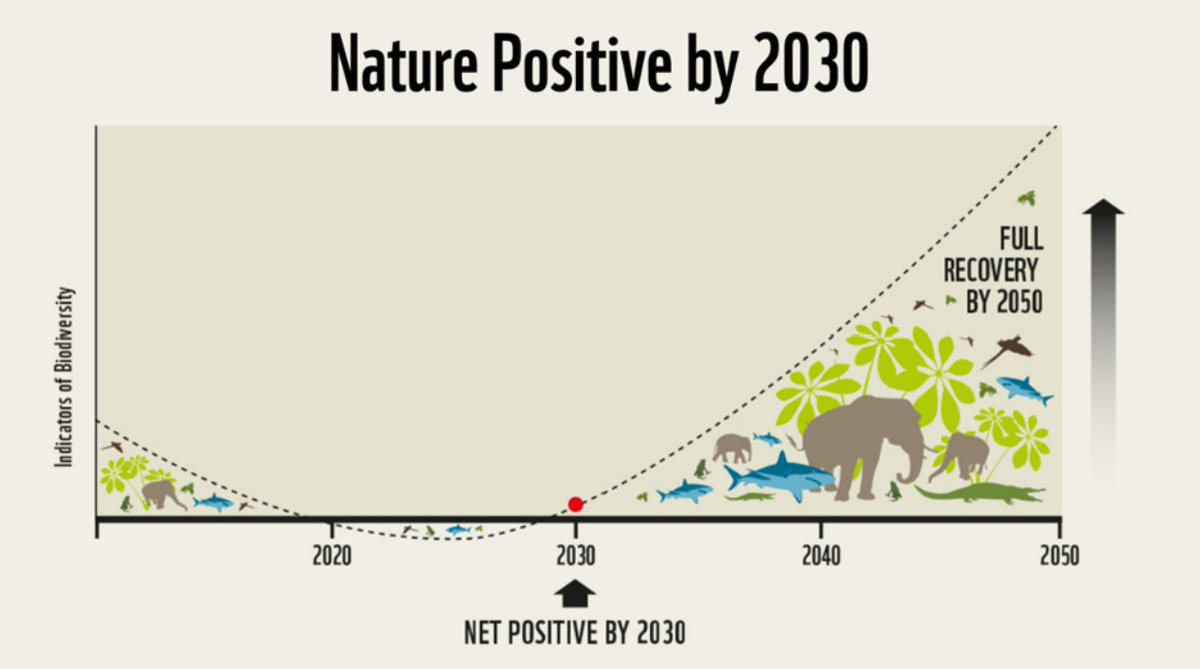 Nature Positive by 2030

Indicators of Biodiversity

FULL RECOVERY BY 2050

2020

2030

2040

2050

NET POSITIVE BY 2030